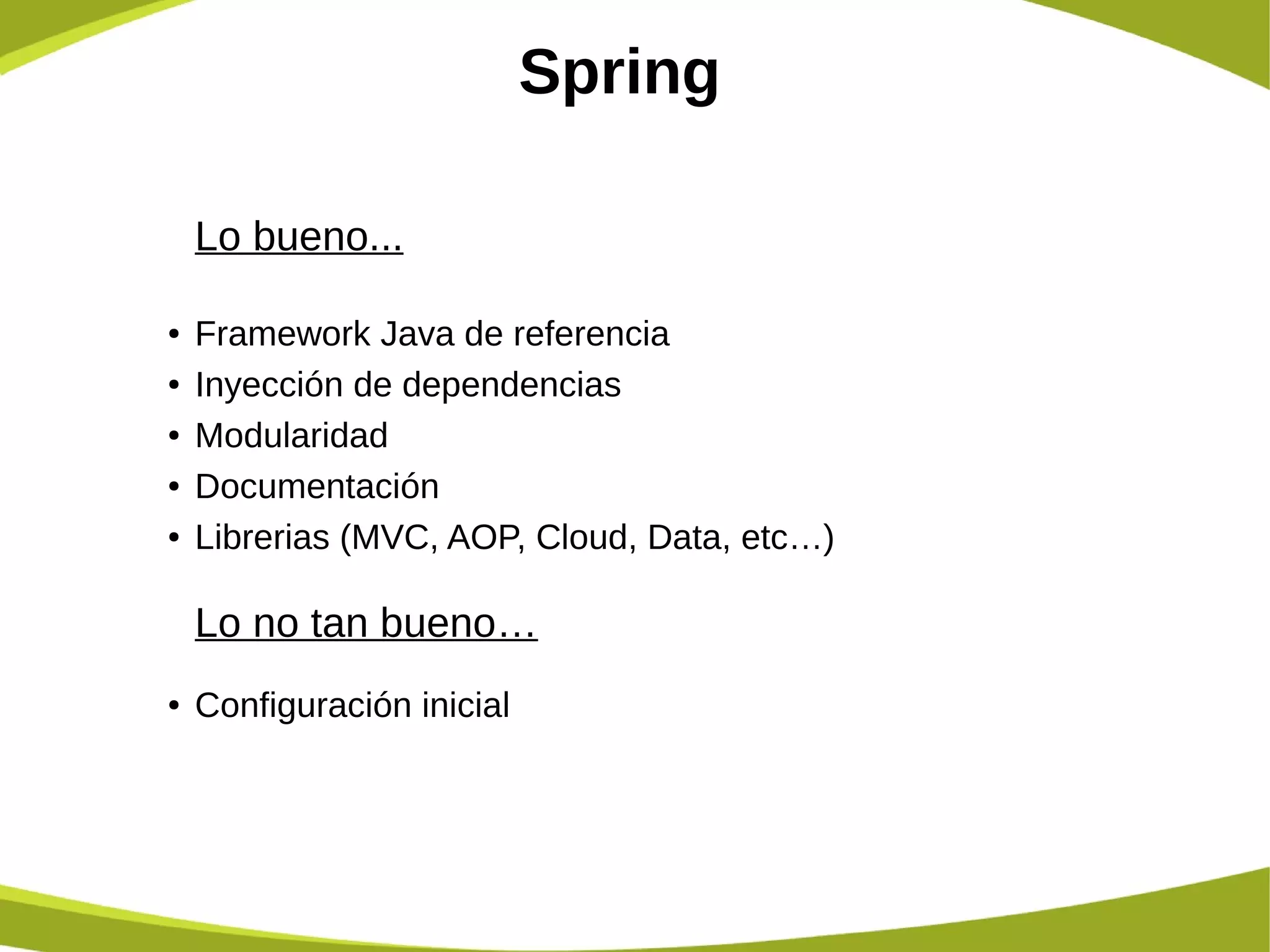 Spring

Lo bueno...

• Framework Java de referencia
• Inyección de dependencias
• Modularidad
• Documentación
• Librerias (MVC, AOP, Cloud, Data, etc…)

Lo no tan bueno…

• Configuración inicial